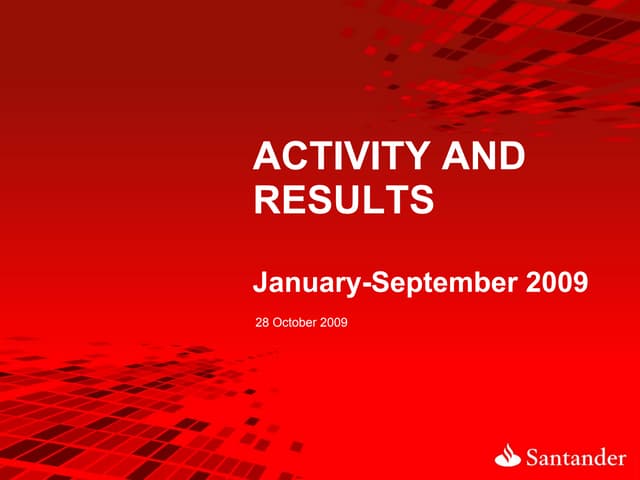 ACTIVITY AND RESULTS

January-September 2009

28 October 2009

Santander